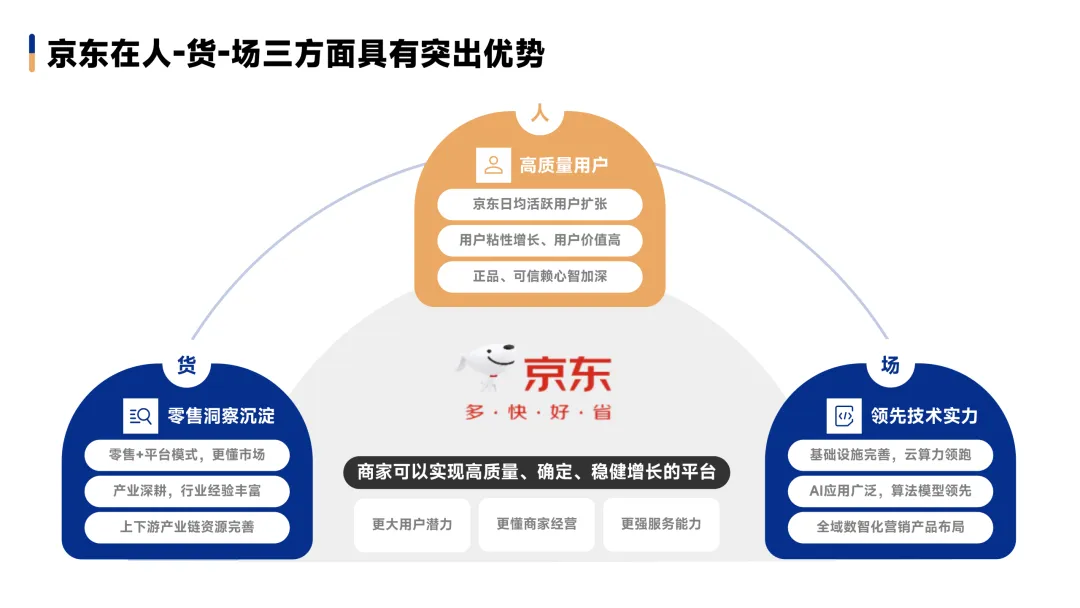 京东在人-货-场三方面具有突出优势

人

高质量用户

京东日均活跃用户扩张

用户粘性增长、用户价值高

正品、可信赖心智加深

货

零售洞察沉淀

零售+平台模式，更懂市场

产业深耕，行业经验丰富

上下游产业链资源完善

京东
多·快·好·省

商家可以实现高质量、确定、稳健增长的平台

更大用户潜力

更懂商家经营

更强服务能力

场

领先技术实力

基础设施完善，云算力领跑

AI应用广泛，算法模型领先

全域数智化营销产品布局